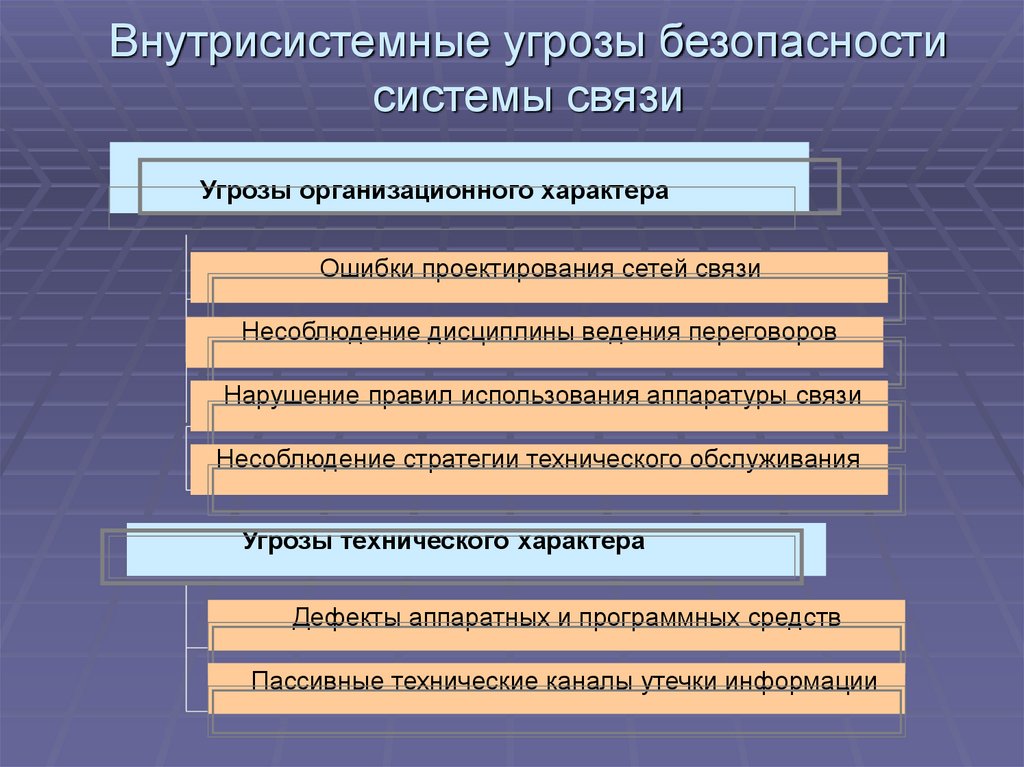 Внутрисистемные угрозы безопасности системы связи

Угрозы организационного характера

Ошибки проектирования сетей связи

Несоблюдение дисциплины ведения переговоров

Нарушение правил использования аппаратуры связи

Несоблюдение стратегии технического обслуживания

Угрозы технического характера

Дефекты аппаратных и программных средств

Пассивные технические каналы утечки информации